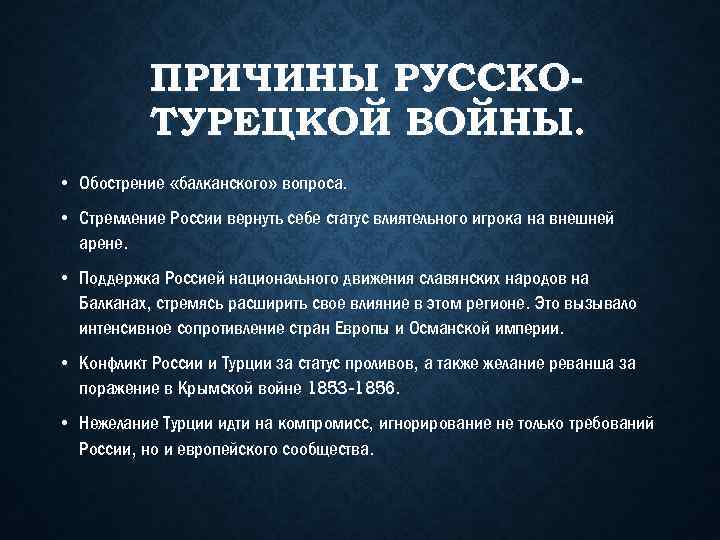 ПРИЧИНЫ РУССКО-ТУРЕЦКОЙ ВОЙНЫ.

• Обострение «балканского» вопроса.

• Стремление России вернуть себе статус влиятельного игрока на внешней арене.

• Поддержка Россией национального движения славянских народов на Балканах, стремясь расширить свое влияние в этом регионе. Это вызывало интенсивное сопротивление стран Европы и Османской империи.

• Конфликт России и Турции за статус проливов, а также желание реванша за поражение в Крымской войне 1853-1856.

• Нежелание Турции идти на компромисс, игнорирование не только требований России, но и европейского сообщества.